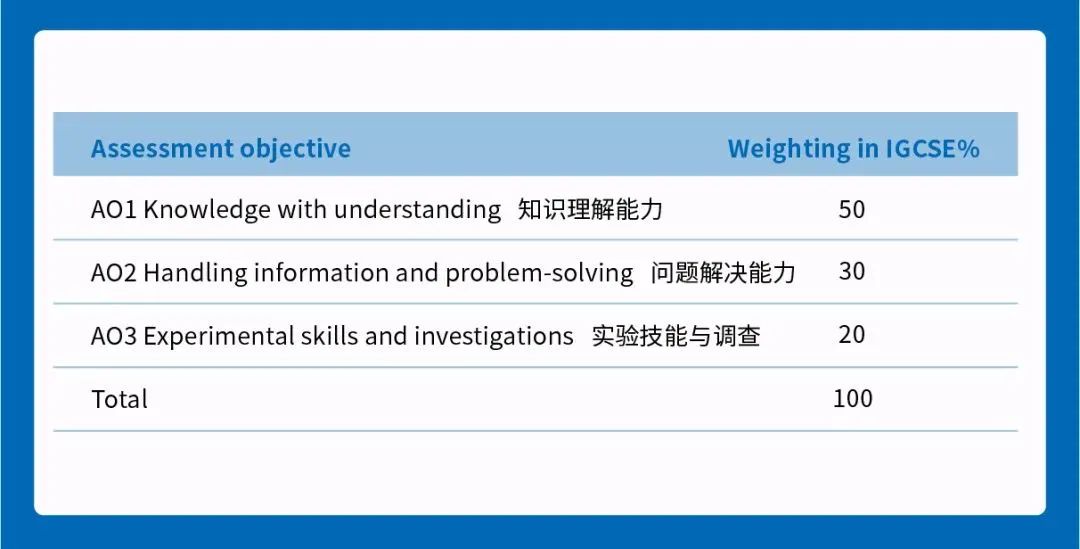 | Assessment objective | Weighting in IGCSE% |
|---|---|
| AO1 Knowledge with understanding 知识理解能力 | 50 |
| AO2 Handling information and problem-solving 问题解决能力 | 30 |
| AO3 Experimental skills and investigations 实验技能与调查 | 20 |
| Total | 100 |